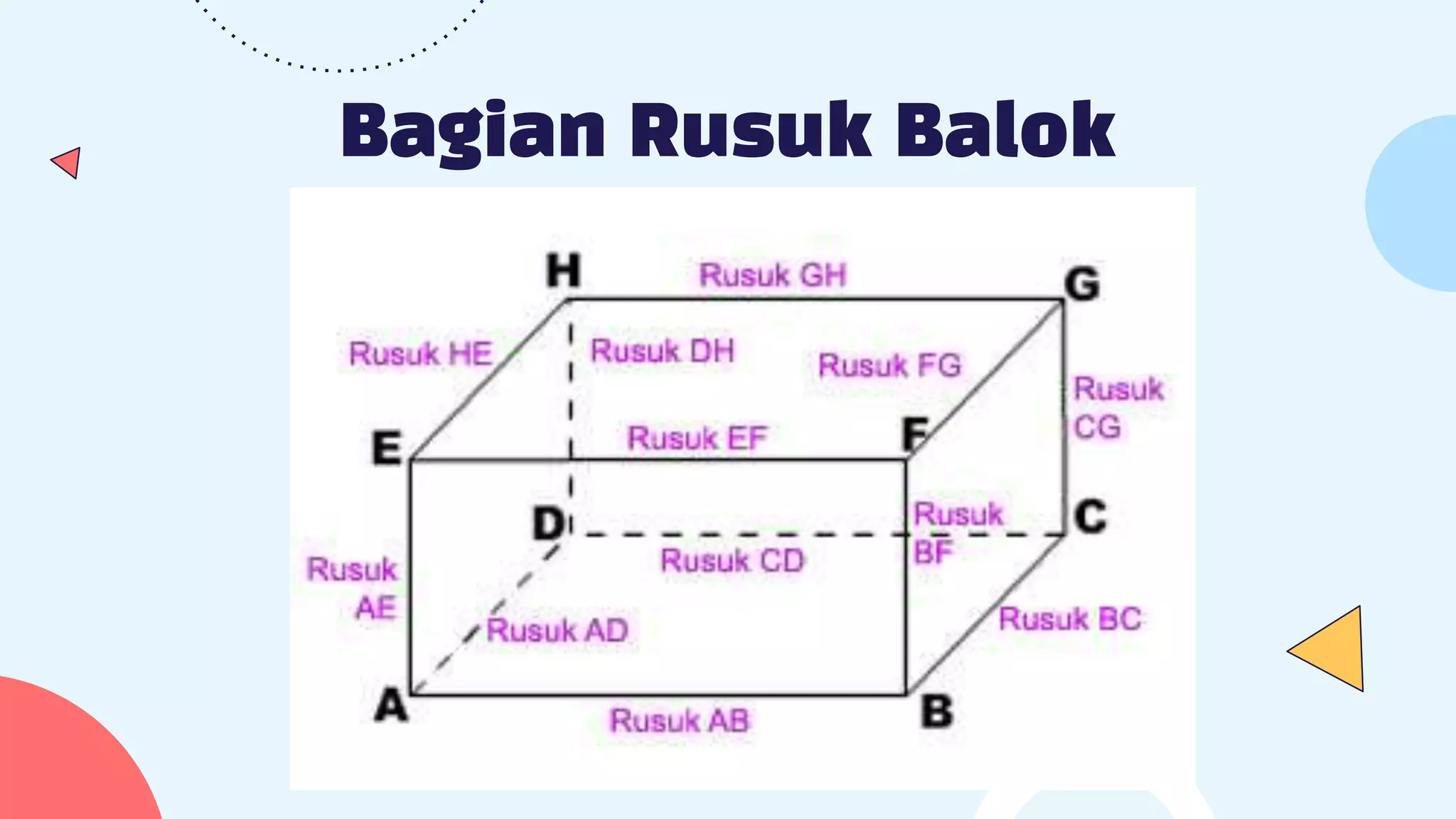 Bagian Rusuk Balok

H
Rusuk GH
G
Rusuk HE
Rusuk DH
Rusuk FG
Rusuk CG
E
Rusuk EF
F
D
Rusuk BF
C
Rusuk AE
Rusuk CD
Rusuk AD
Rusuk BC
A
Rusuk AB
B